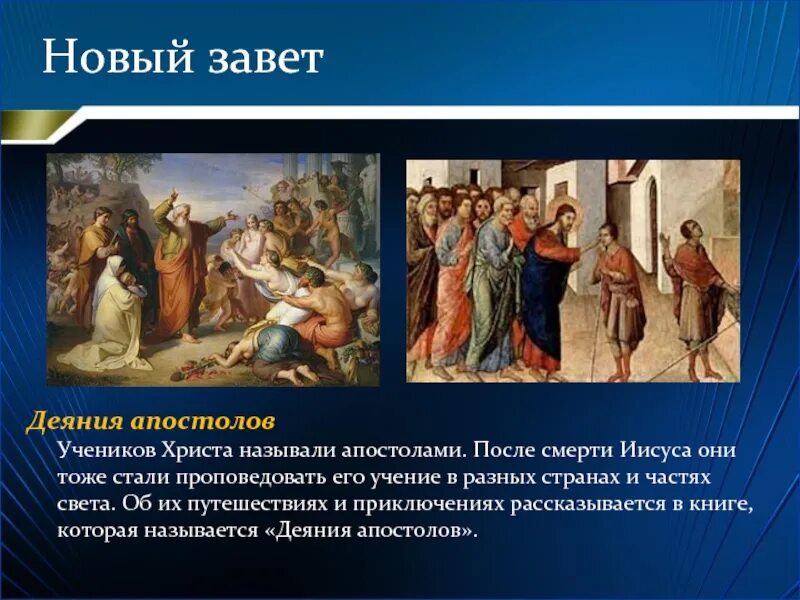 Новый завет

Деяния апостолов

Учеников Христа называли апостолами. После смерти Иисуса они тоже стали проповедовать его учение в разных странах и частях света. Об их путешествиях и приключениях рассказывается в книге, которая называется «Деяния апостолов».